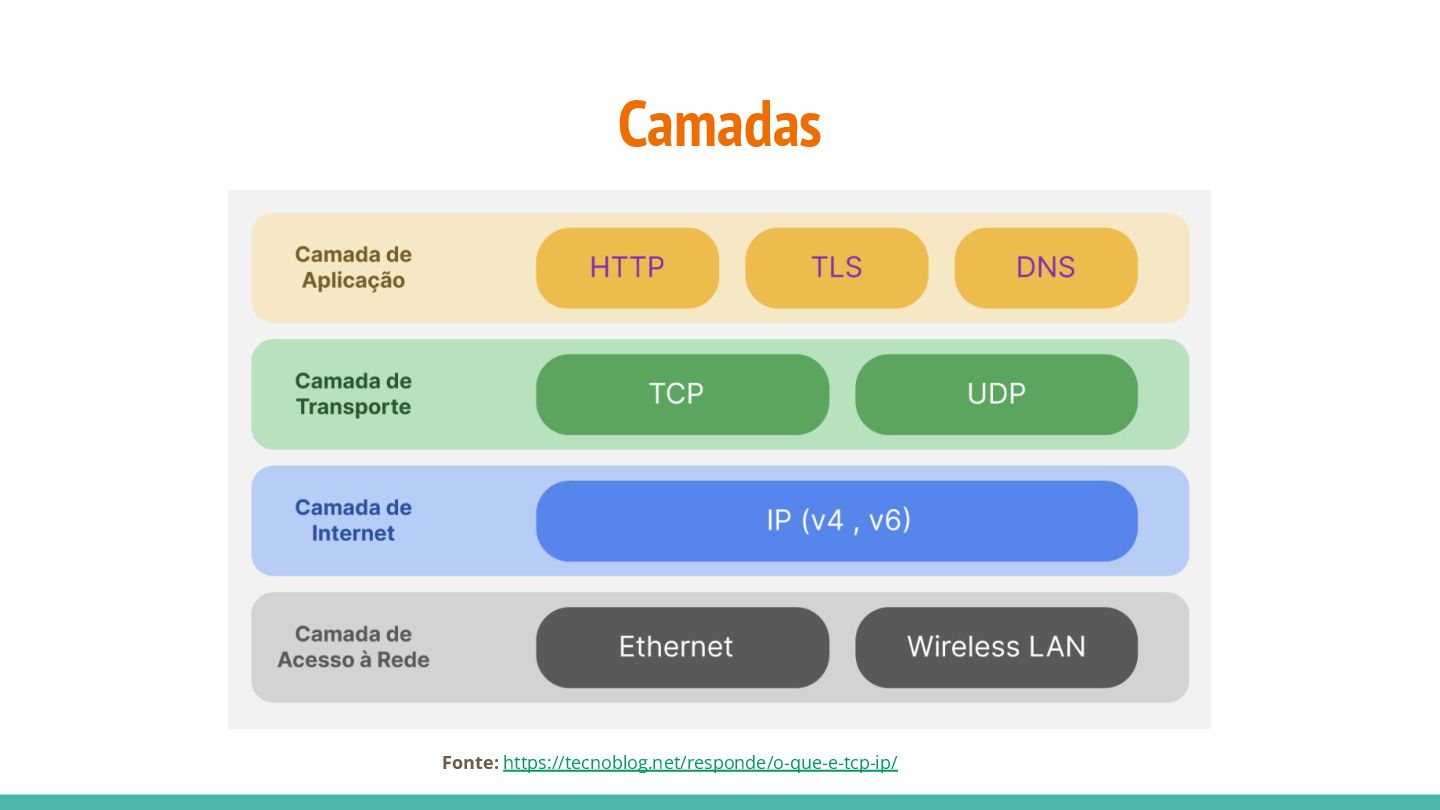 Camadas

Camada de Aplicação

HTTP

TLS

DNS

Camada de Transporte

TCP

UDP

Camada de Internet

IP (v4 , v6)

Camada de Acesso à Rede

Ethernet

Wireless LAN

Fonte: https://tecnoblog.net/responde/o-que-e-tcp-ip/